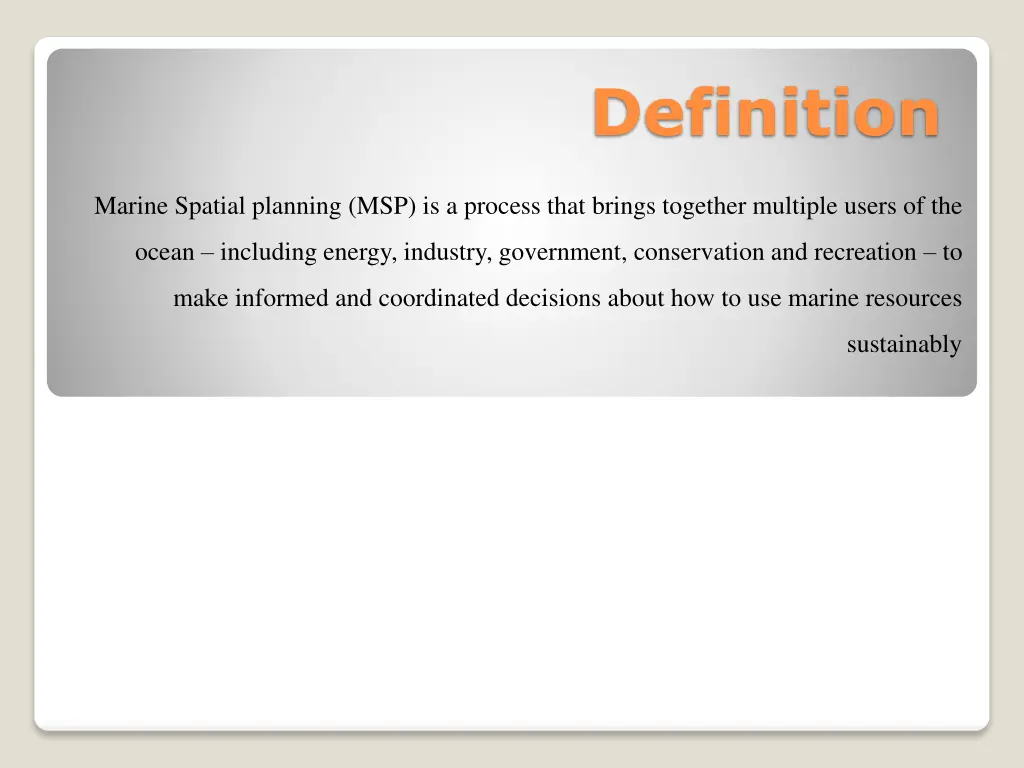 Definition

Marine Spatial planning (MSP) is a process that brings together multiple users of the ocean – including energy, industry, government, conservation and recreation – to make informed and coordinated decisions about how to use marine resources sustainably